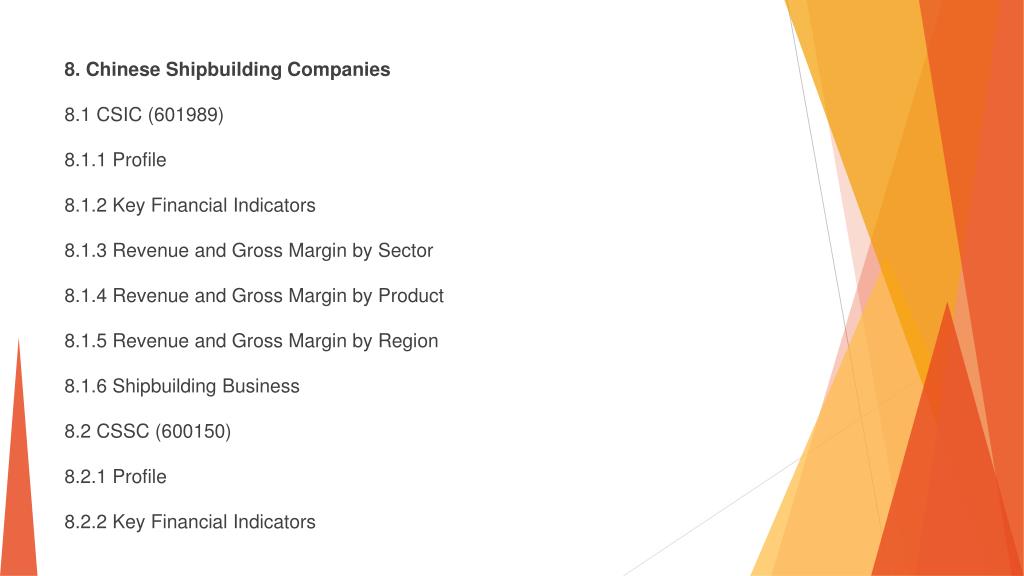 8. Chinese Shipbuilding Companies

8.1 CSIC (601989)

8.1.1 Profile

8.1.2 Key Financial Indicators

8.1.3 Revenue and Gross Margin by Sector

8.1.4 Revenue and Gross Margin by Product

8.1.5 Revenue and Gross Margin by Region

8.1.6 Shipbuilding Business

8.2 CSSC (600150)

8.2.1 Profile

8.2.2 Key Financial Indicators